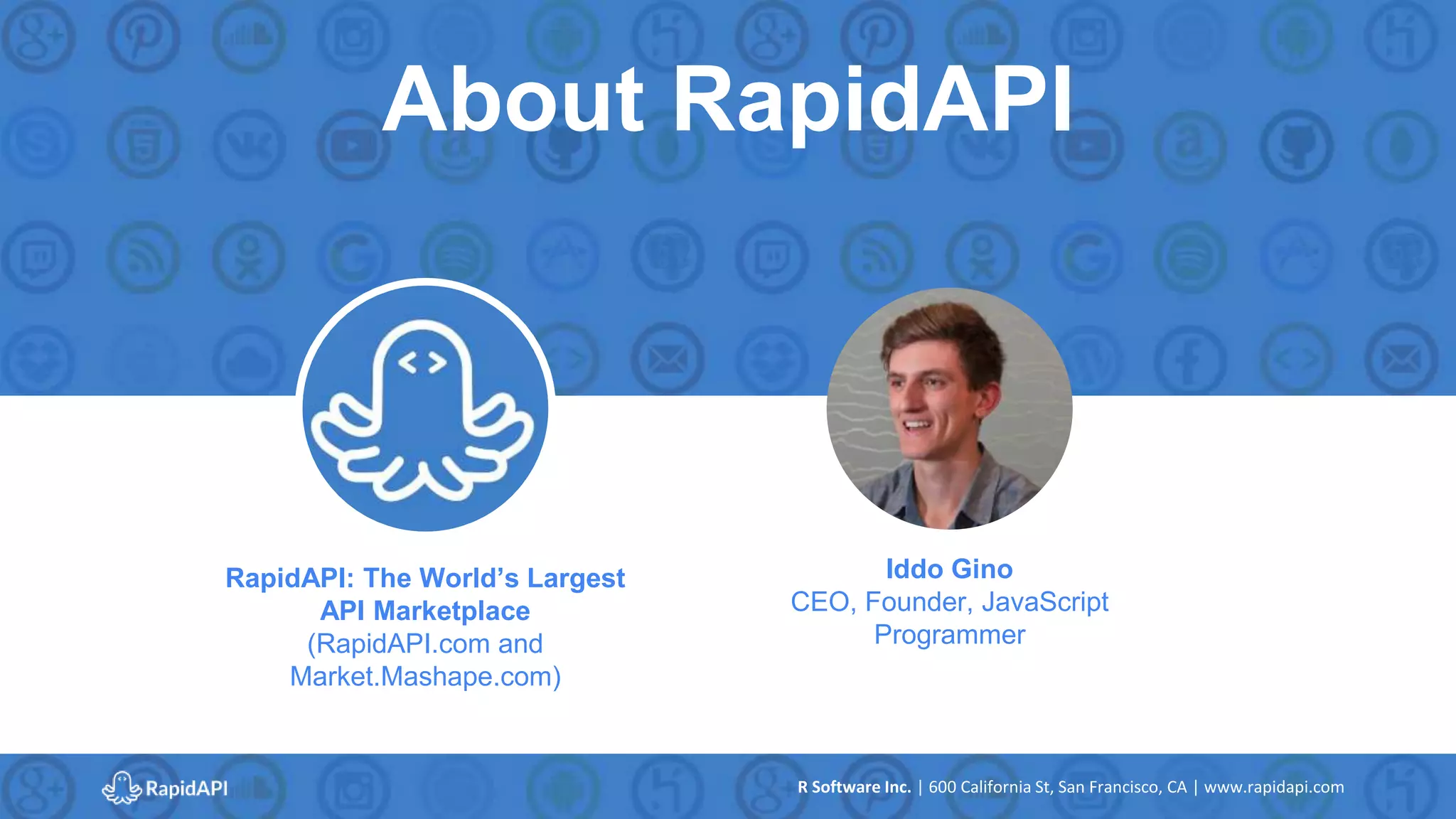 About RapidAPI

RapidAPI: The World's Largest API Marketplace
(RapidAPI.com and Market.Mashape.com)

Iddo Gino
CEO, Founder, JavaScript Programmer

RapidAPI

R Software Inc. | 600 California St, San Francisco, CA | www.rapidapi.com